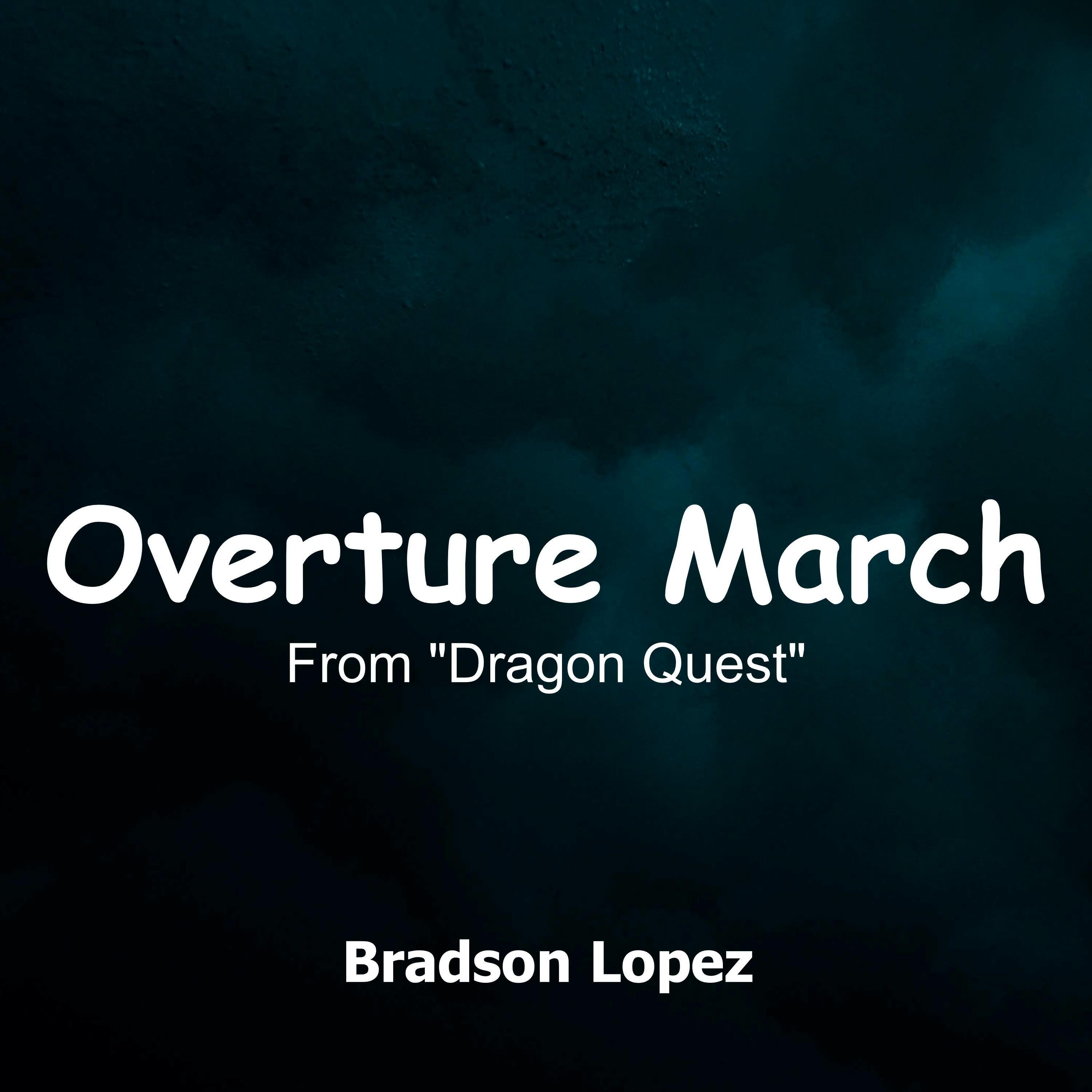 Overture March

From "Dragon Quest"

Bradson Lopez